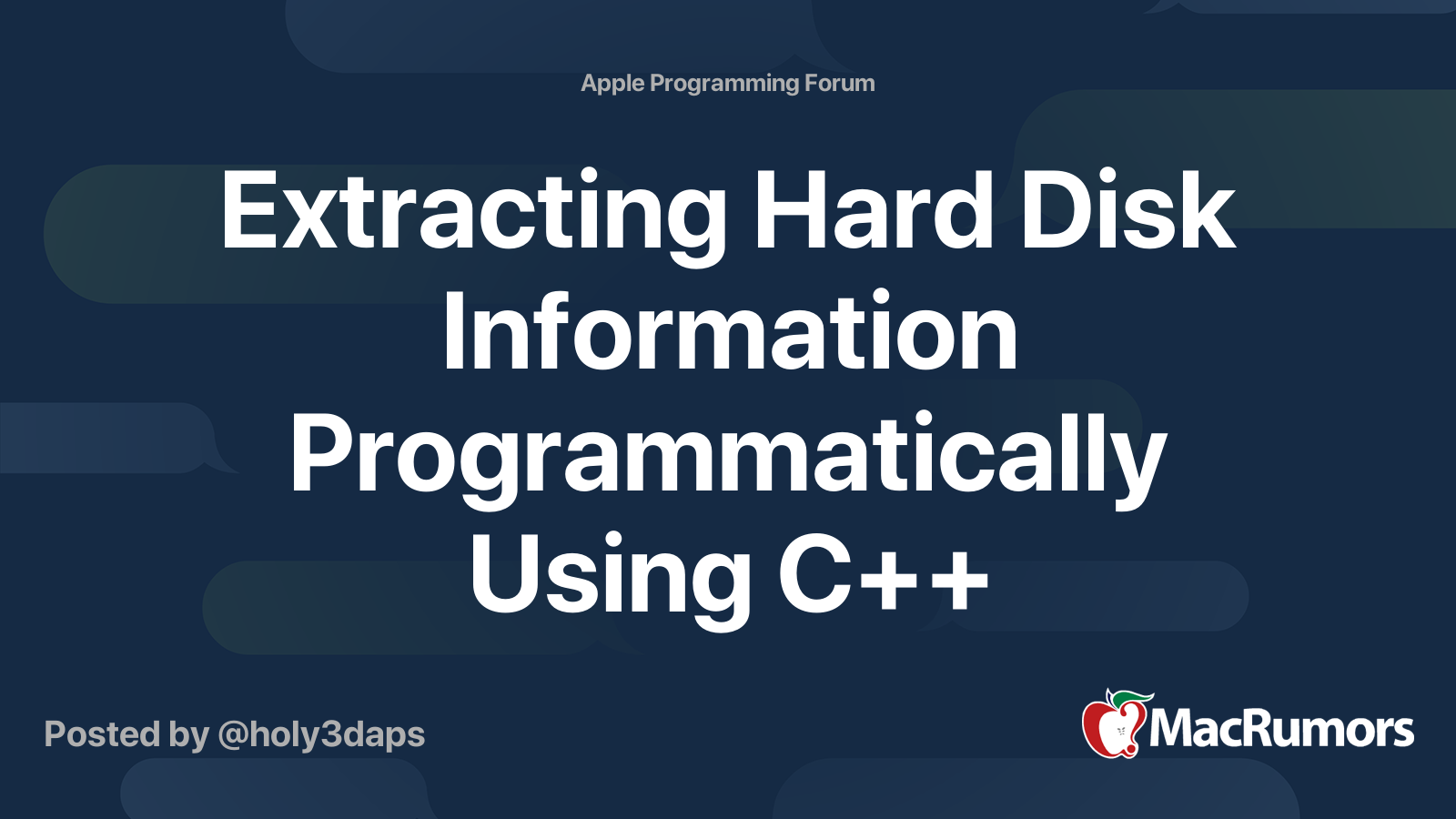 Apple Programming Forum

Extracting Hard Disk Information Programmatically Using C++

Posted by @holy3daps

MacRumors